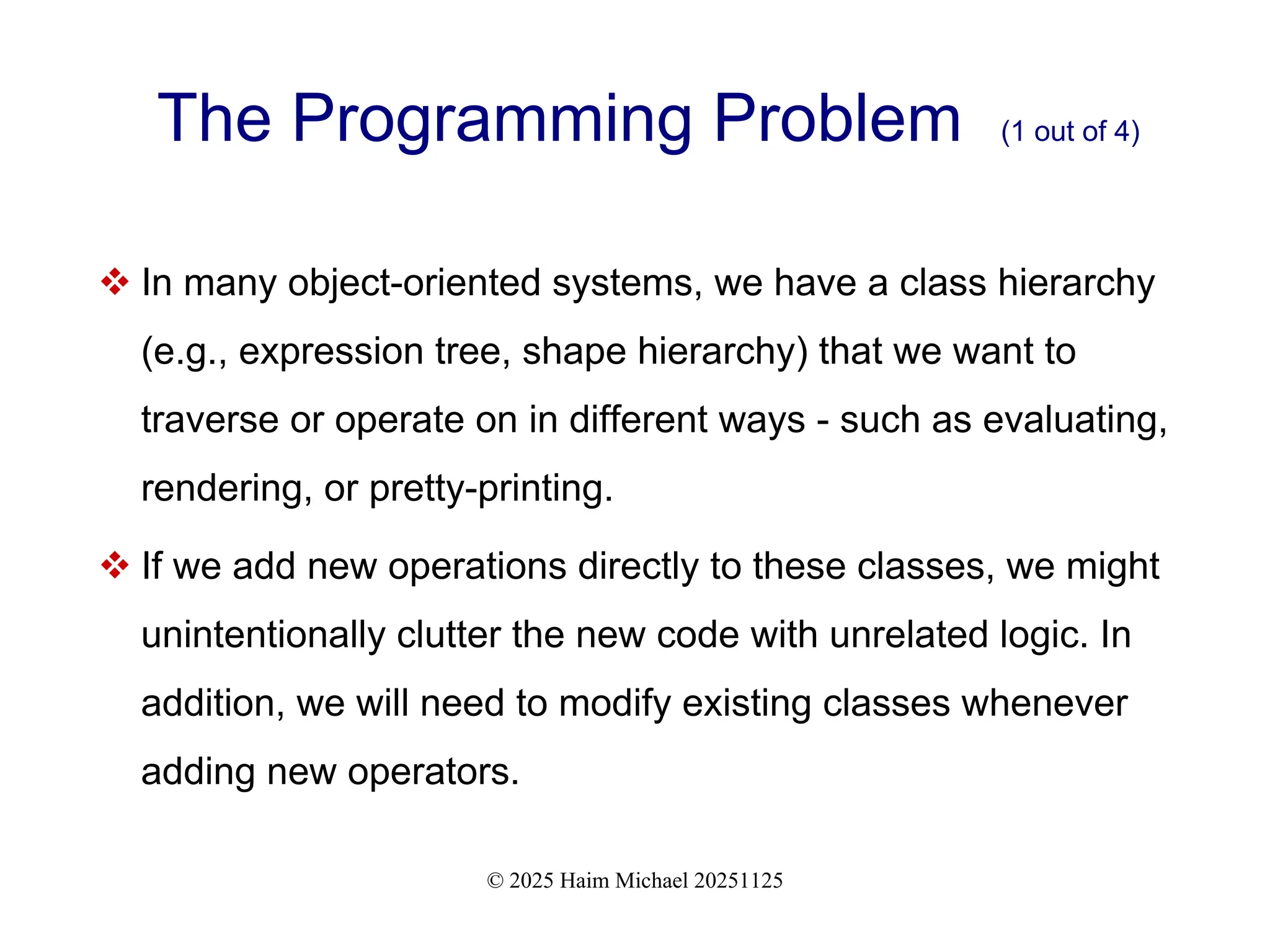 The Programming Problem (1 out of 4)

❖ In many object-oriented systems, we have a class hierarchy (e.g., expression tree, shape hierarchy) that we want to traverse or operate on in different ways - such as evaluating, rendering, or pretty-printing.

❖ If we add new operations directly to these classes, we might unintentionally clutter the new code with unrelated logic. In addition, we will need to modify existing classes whenever adding new operators.

© 2025 Haim Michael 20251125